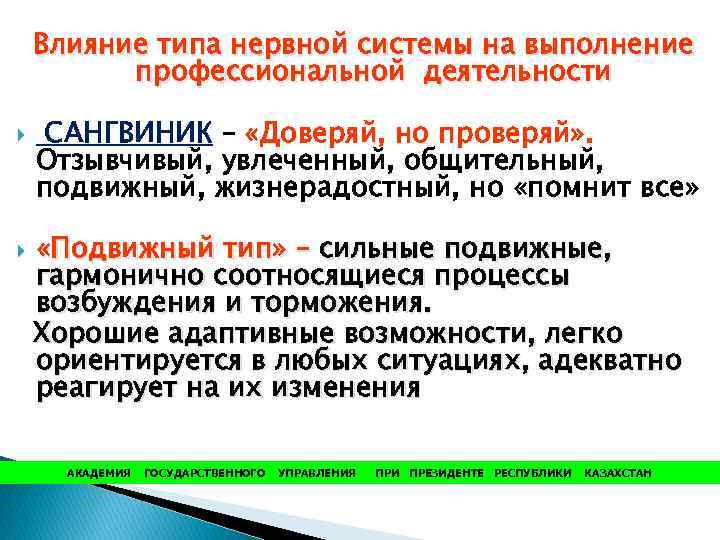 Влияние типа нервной системы на выполнение профессиональной деятельности

САНГВИНИК – «Доверяй, но проверяй». Отзывчивый, увлеченный, общительный, подвижный, жизнерадостный, но «помнит все»

«Подвижный тип» – сильные подвижные, гармонично соотносящиеся процессы возбуждения и торможения.

Хорошие адаптивные возможности, легко ориентируется в любых ситуациях, адекватно реагирует на их изменения

АКАДЕМИЯ ГОСУДАРСТВЕННОГО УПРАВЛЕНИЯ ПРИ ПРЕЗИДЕНТЕ РЕСПУБЛИКИ КАЗАХСТАН